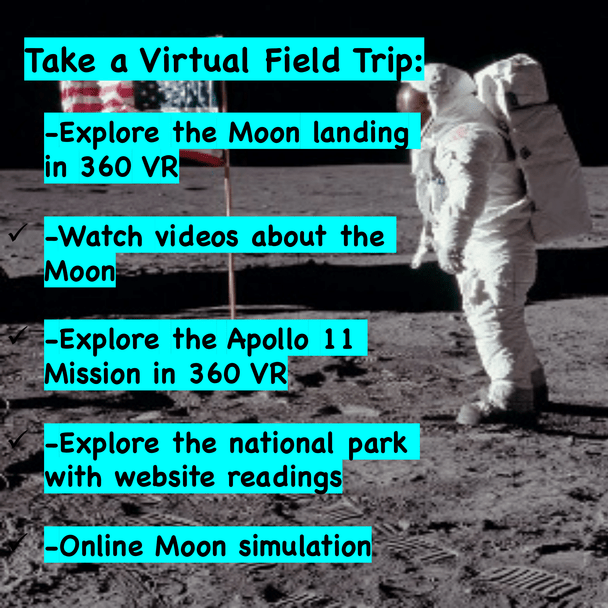 Take a Virtual Field Trip:

-Explore the Moon landing in 360 VR

✓ -Watch videos about the Moon

✓ -Explore the Apollo 11 Mission in 360 VR

✓ -Explore the national park with website readings

✓ -Online Moon simulation